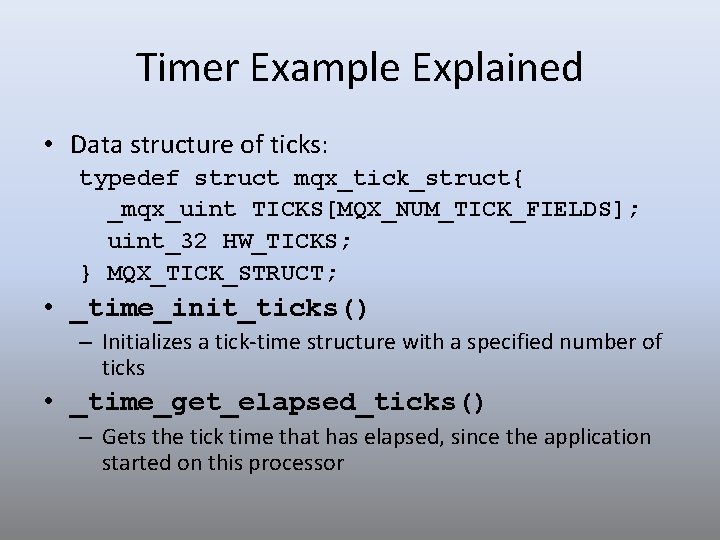 Timer Example Explained

• Data structure of ticks:
typedef struct mqx_tick_struct{
_mqx_uint TICKS[MQX_NUM_TICK_FIELDS];
uint_32 HW_TICKS;
} MQX_TICK_STRUCT;

• _time_init_ticks()
– Initializes a tick-time structure with a specified number of ticks

• _time_get_elapsed_ticks()
– Gets the tick time that has elapsed, since the application started on this processor